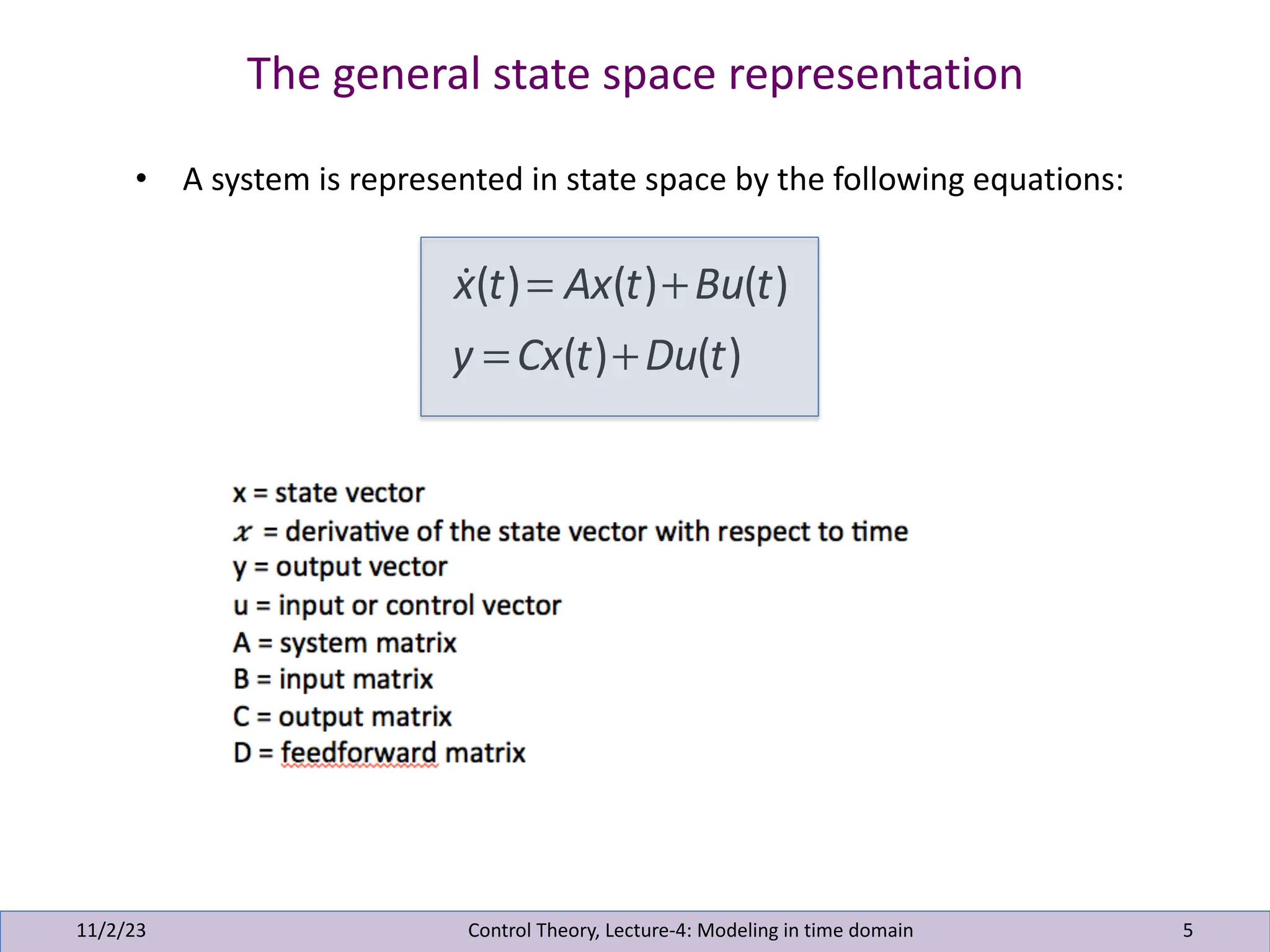 The general state space representation

• A system is represented in state space by the following equations:

$\dot{x}(t) = Ax(t) + Bu(t)$

$y = Cx(t) + Du(t)$

x = state vector
$x$ = derivative of the state vector with respect to time
y = output vector
u = input or control vector
A = system matrix
B = input matrix
C = output matrix
D = feedforward matrix

11/2/23 Control Theory, Lecture-4: Modeling in time domain 5